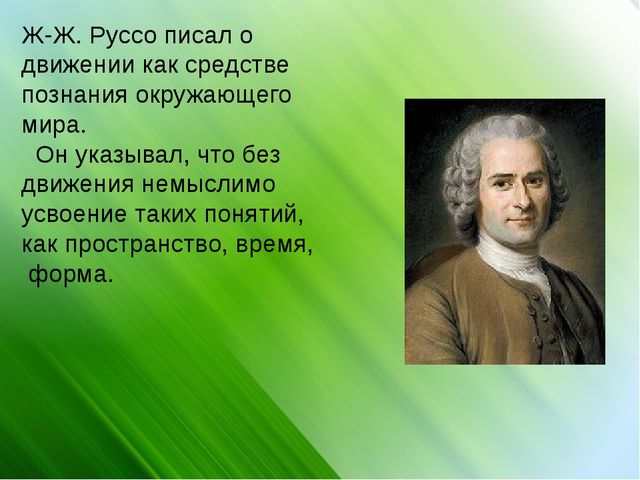 Ж-Ж. Руссо писал о движении как средстве познания окружающего мира.

Он указывал, что без движения немыслимо усвоение таких понятий, как пространство, время, форма.